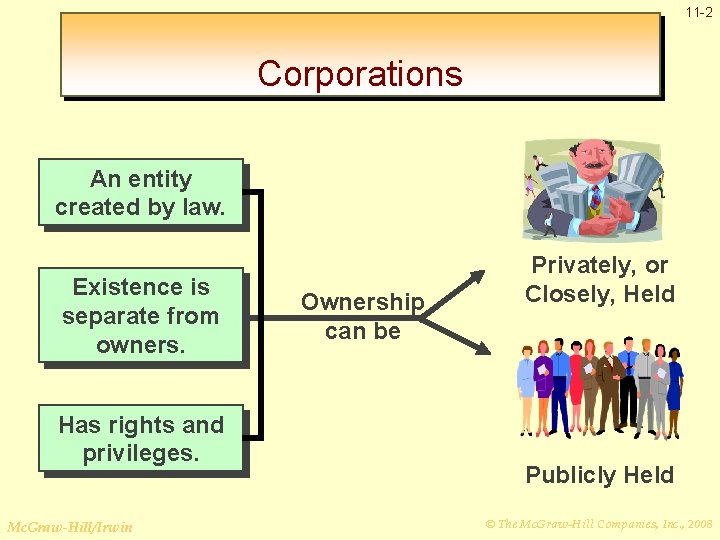 11-2

Corporations

An entity created by law.

Existence is separate from owners.

Has rights and privileges.

Ownership can be

Privately, or Closely, Held

Publicly Held

McGraw-Hill/Irwin

© The McGraw-Hill Companies, Inc., 2008